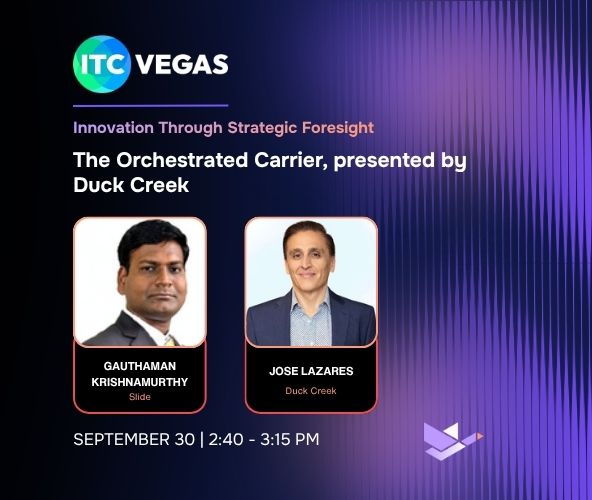 ITC VEGAS

Innovation Through Strategic Foresight

The Orchestrated Carrier, presented by Duck Creek

GAUTHAMAN KRISHNAMURTHY
Slide

JOSE LAZARES
Duck Creek

SEPTEMBER 30 | 2:40 - 3:15 PM